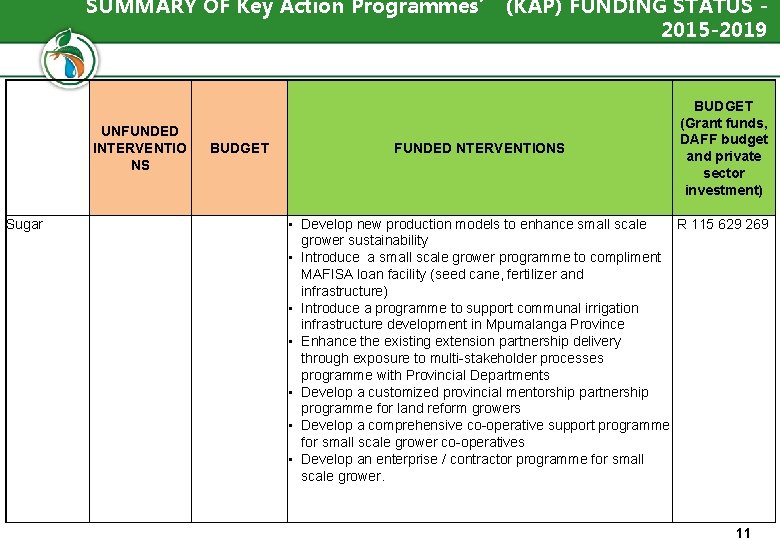 SUMMARY OF Key Action Programmes' (KAP) FUNDING STATUS - 2015-2019

| | UNFUNDED INTERVENTIONS | BUDGET | FUNDED NTERVENTIONS | BUDGET (Grant funds, DAFF budget and private sector investment) |
|---|---|---|---|---|
| Sugar | | | • Develop new production models to enhance small scale grower sustainability • Introduce a small scale grower programme to compliment MAFISA loan facility (seed cane, fertilizer and infrastructure) • Introduce a programme to support communal irrigation infrastructure development in Mpumalanga Province • Enhance the existing extension partnership delivery through exposure to multi-stakeholder processes programme with Provincial Departments • Develop a customized provincial mentorship partnership programme for land reform growers • Develop a comprehensive co-operative support programme for small scale grower co-operatives • Develop an enterprise / contractor programme for small scale grower. | R 115 629 269 |

11